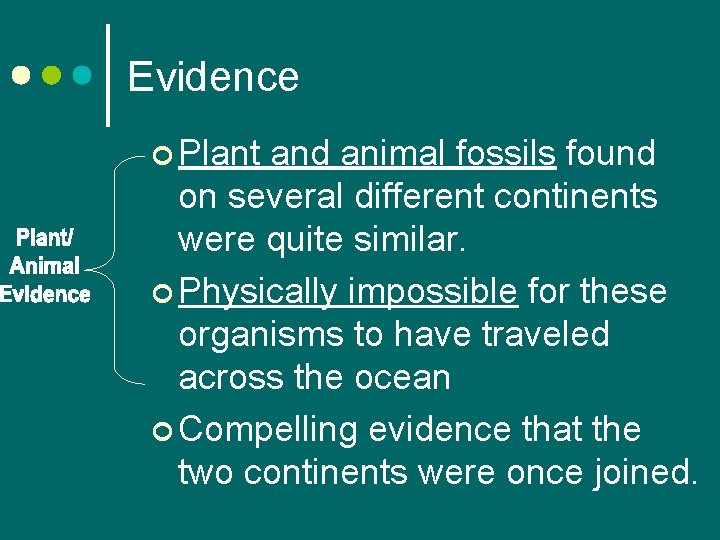 Evidence

Plant/ Animal Evidence

Plant and animal fossils found on several different continents were quite similar.

Physically impossible for these organisms to have traveled across the ocean

Compelling evidence that the two continents were once joined.